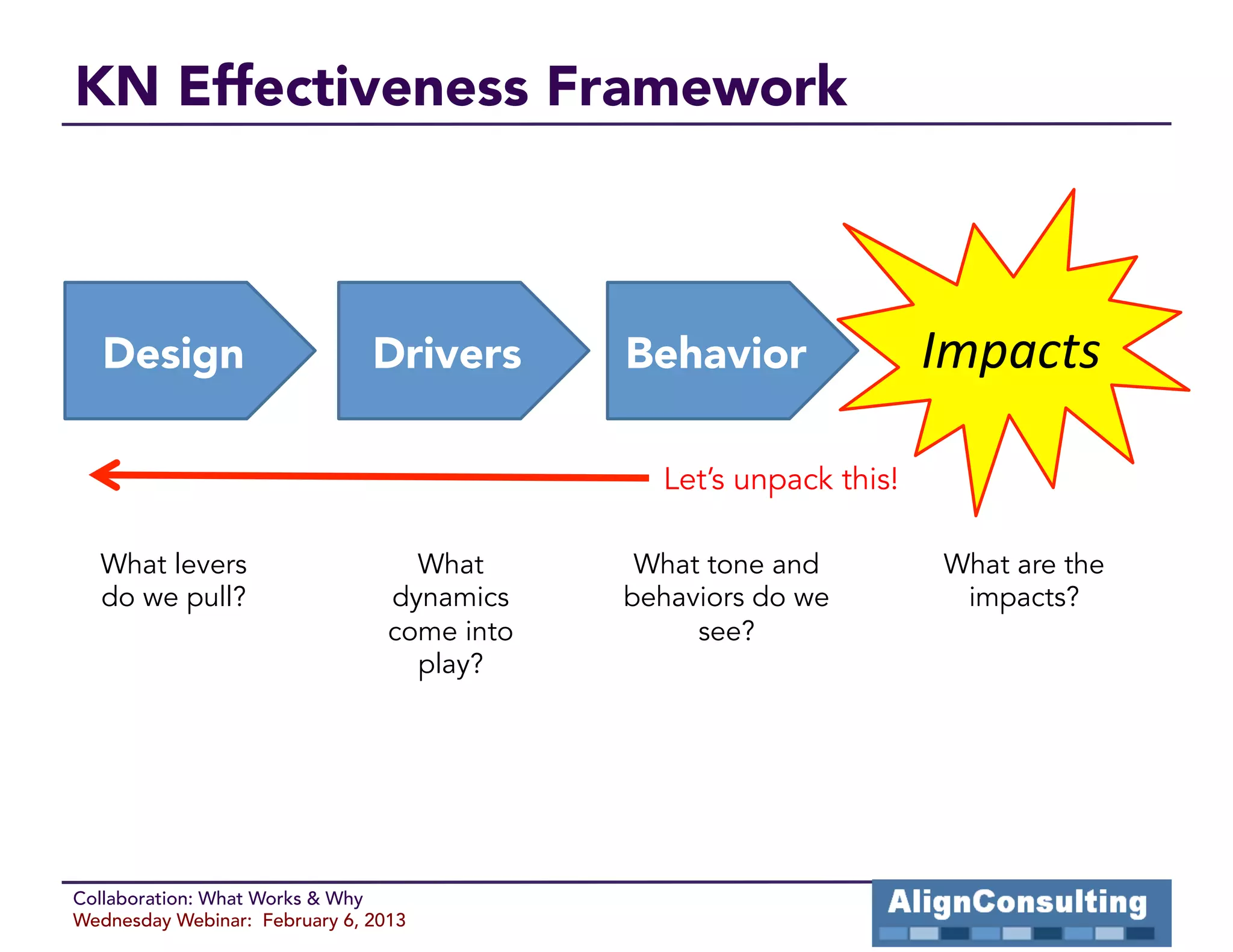 KN Effectiveness Framework

Design

Drivers

Behavior

Impacts

Let's unpack this!

What levers do we pull?

What dynamics come into play?

What tone and behaviors do we see?

What are the impacts?

Collaboration: What Works & Why
Wednesday Webinar: February 6, 2013

AlignConsulting